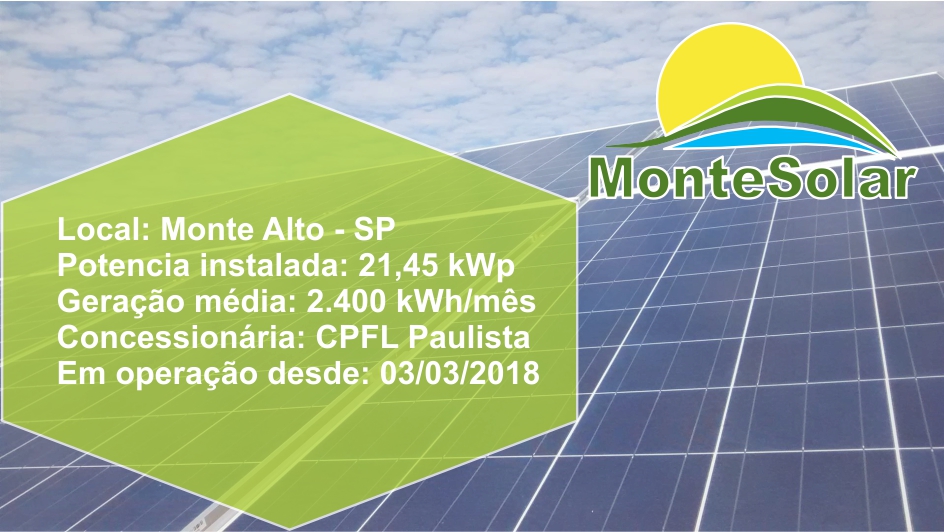 MonteSolar

Local: Monte Alto - SP
Potencia instalada: 21,45 kWp
Geração média: 2.400 kWh/mês
Concessionária: CPFL Paulista
Em operação desde: 03/03/2018